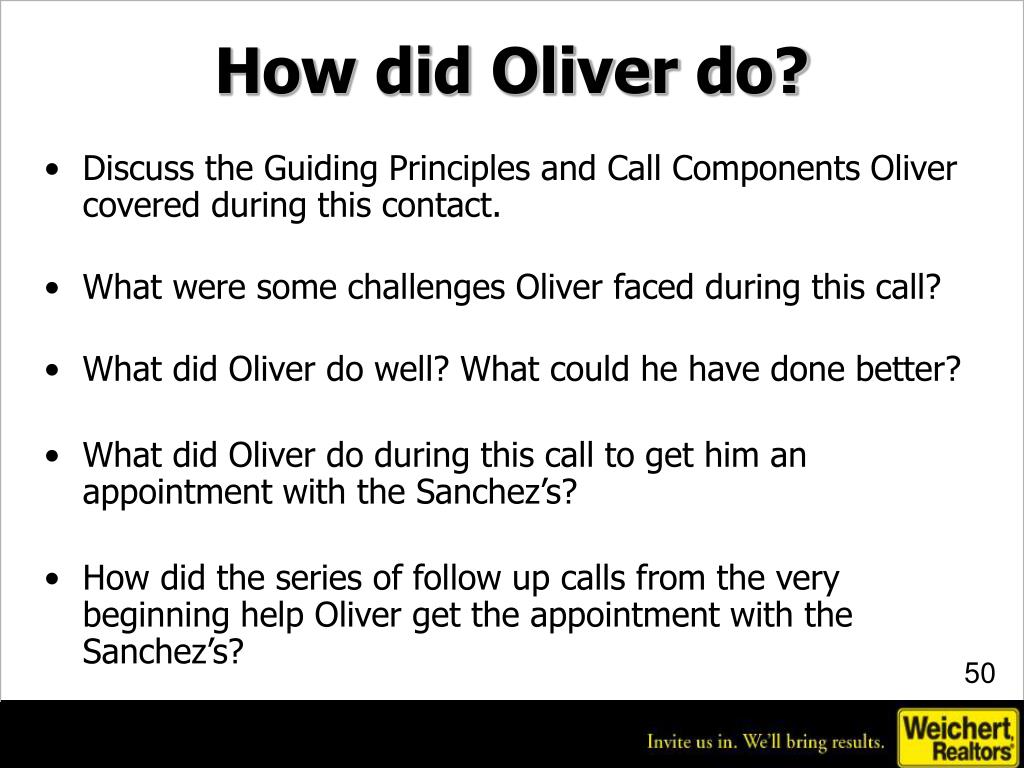 How did Oliver do?

• Discuss the Guiding Principles and Call Components Oliver covered during this contact.

• What were some challenges Oliver faced during this call?

• What did Oliver do well? What could he have done better?

• What did Oliver do during this call to get him an appointment with the Sanchez's?

• How did the series of follow up calls from the very beginning help Oliver get the appointment with the Sanchez's?

50

Invite us in. We'll bring results.

Weichert Realtors